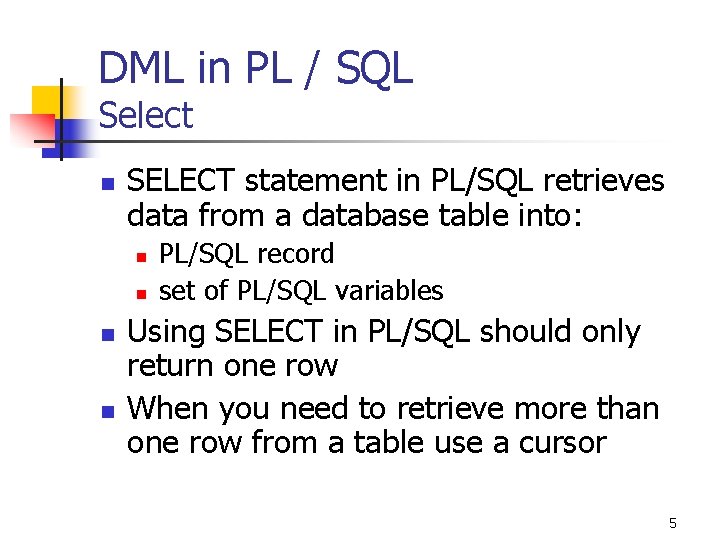 DML in PL / SQL
Select

- SELECT statement in PL/SQL retrieves data from a database table into:
  - PL/SQL record
  - set of PL/SQL variables
- Using SELECT in PL/SQL should only return one row
- When you need to retrieve more than one row from a table use a cursor

5